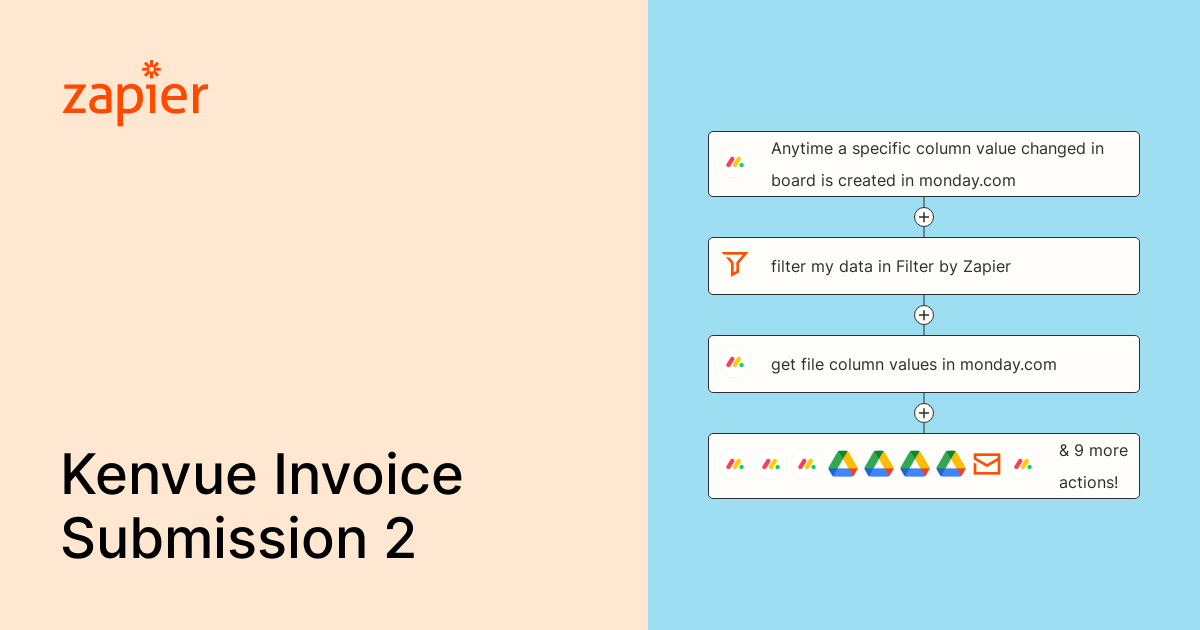 zapier

Kenvue Invoice Submission 2

Anytime a specific column value changed in board is created in monday.com

filter my data in Filter by Zapier

get file column values in monday.com

& 9 more actions!